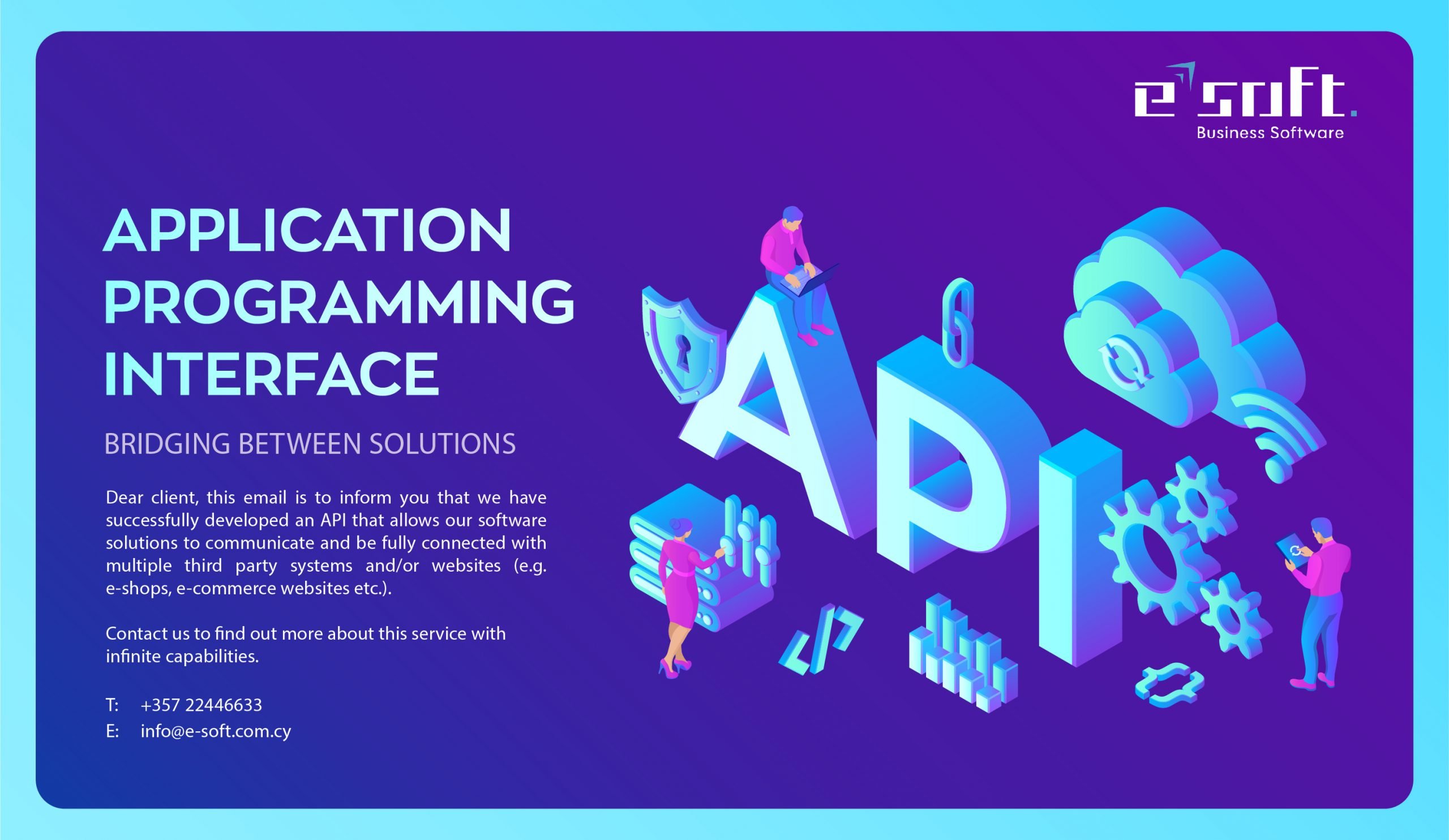 e soft.
Business Software

APPLICATION PROGRAMMING INTERFACE

BRIDGING BETWEEN SOLUTIONS

Dear client, this email is to inform you that we have successfully developed an API that allows our software solutions to communicate and be fully connected with multiple third party systems and/or websites (e.g. e-shops, e-commerce websites etc.).

Contact us to find out more about this service with infinite capabilities.

T: +357 22446633
E: info@e-soft.com.cy

API